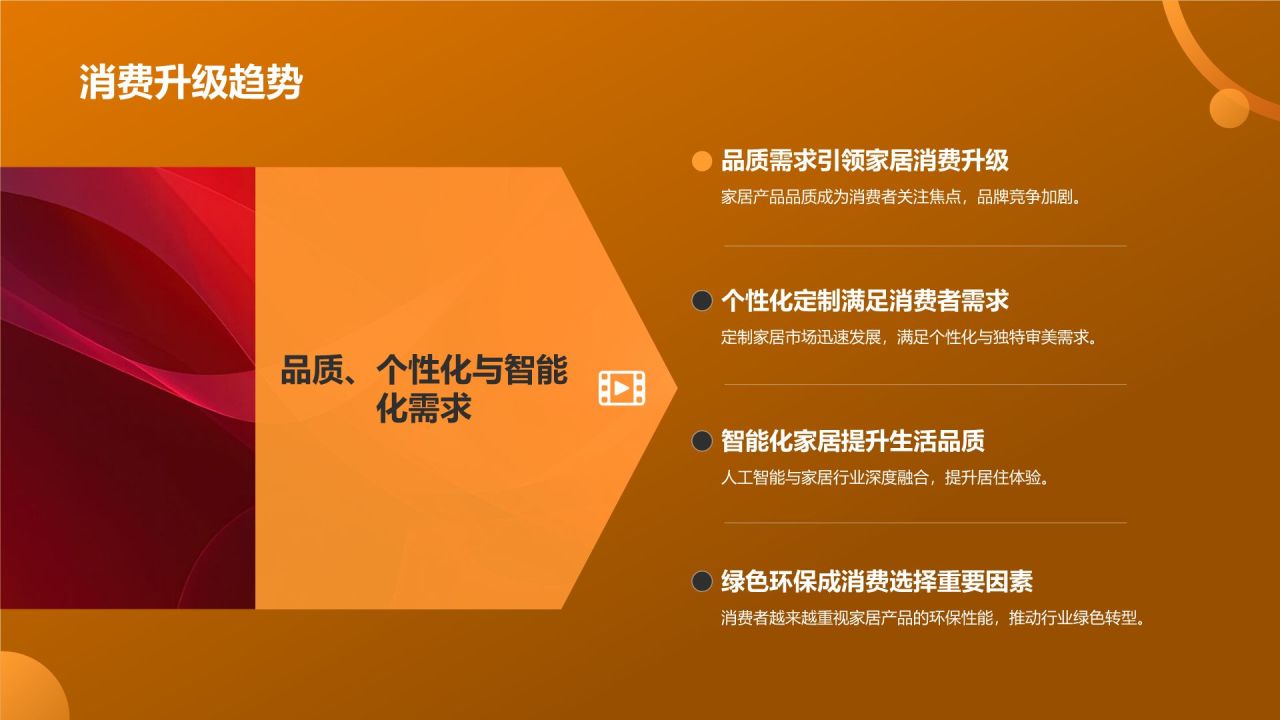 消费升级趋势

品质、个性化与智能化需求

品质需求引领家居消费升级
家居产品品质成为消费者关注焦点，品牌竞争加剧。

个性化定制满足消费者需求
定制家居市场迅速发展，满足个性化与独特审美需求。

智能化家居提升生活品质
人工智能与家居行业深度融合，提升居住体验。

绿色环保成消费选择重要因素
消费者越来越重视家居产品的环保性能，推动行业绿色转型。